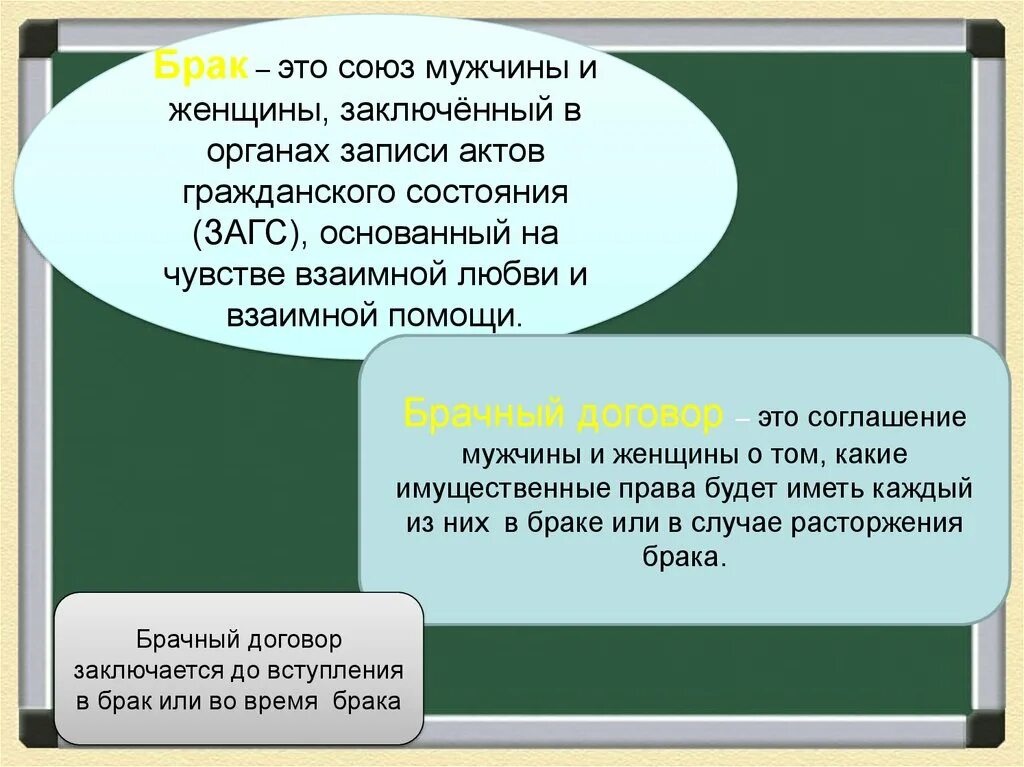 Брак – это союз мужчины и женщины, заключённый в органах записи актов гражданского состояния (ЗАГС), основанный на чувстве взаимной любви и взаимной помощи.

Брачный договор – это соглашение мужчины и женщины о том, какие имущественные права будет иметь каждый из них в браке или в случае расторжения брака.

Брачный договор заключается до вступления в брак или во время брака